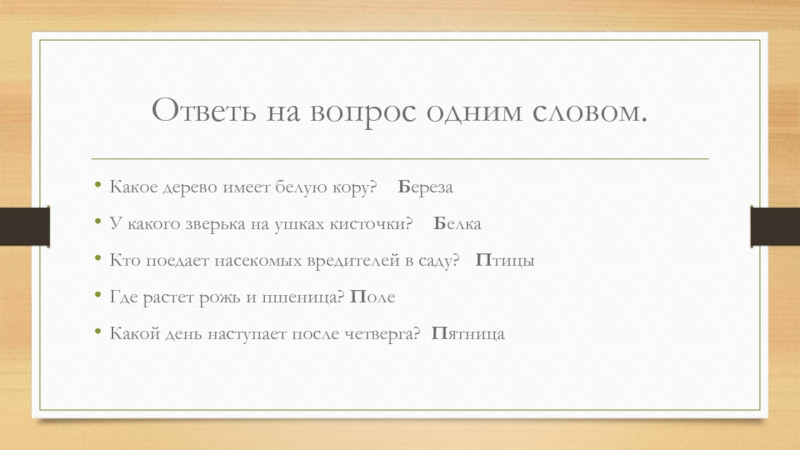 Ответь на вопрос одним словом.

• Какое дерево имеет белую кору? Береза
• У какого зверька на ушках кисточки? Белка
• Кто поедает насекомых вредителей в саду? Птицы
• Где растет рожь и пшеница? Поле
• Какой день наступает после четверга? Пятница